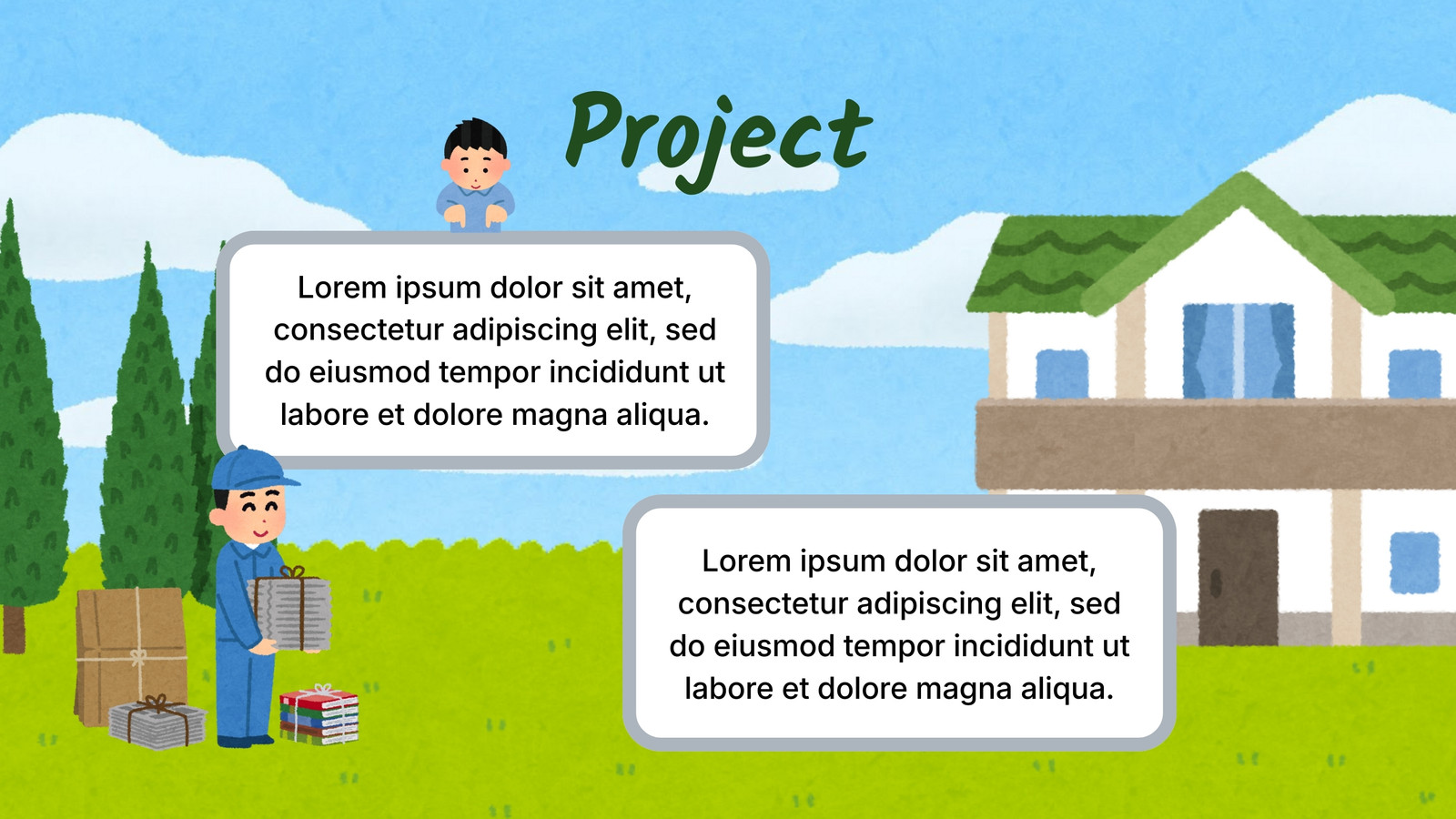 Project

Lorem ipsum dolor sit amet, consectetur adipiscing elit, sed do eiusmod tempor incididunt ut labore et dolore magna aliqua.

Lorem ipsum dolor sit amet, consectetur adipiscing elit, sed do eiusmod tempor incididunt ut labore et dolore magna aliqua.